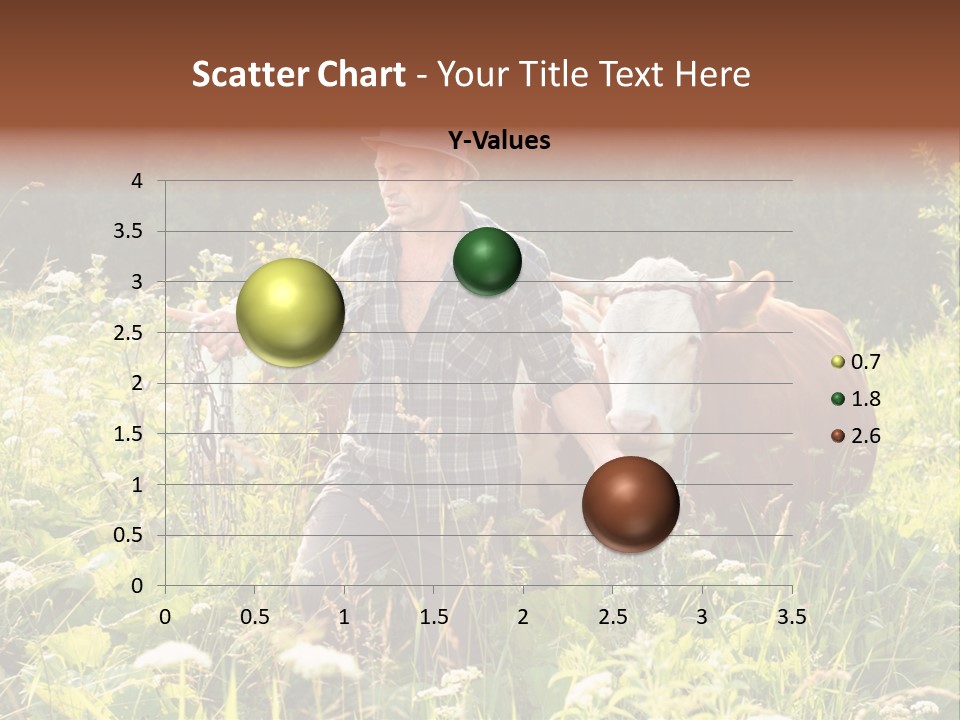 Scatter Chart - Your Title Text Here

Y-Values

4
3.5
3
2.5
2
1.5
1
0.5
0

0 0.5 1 1.5 2 2.5 3 3.5

0.7
1.8
2.6